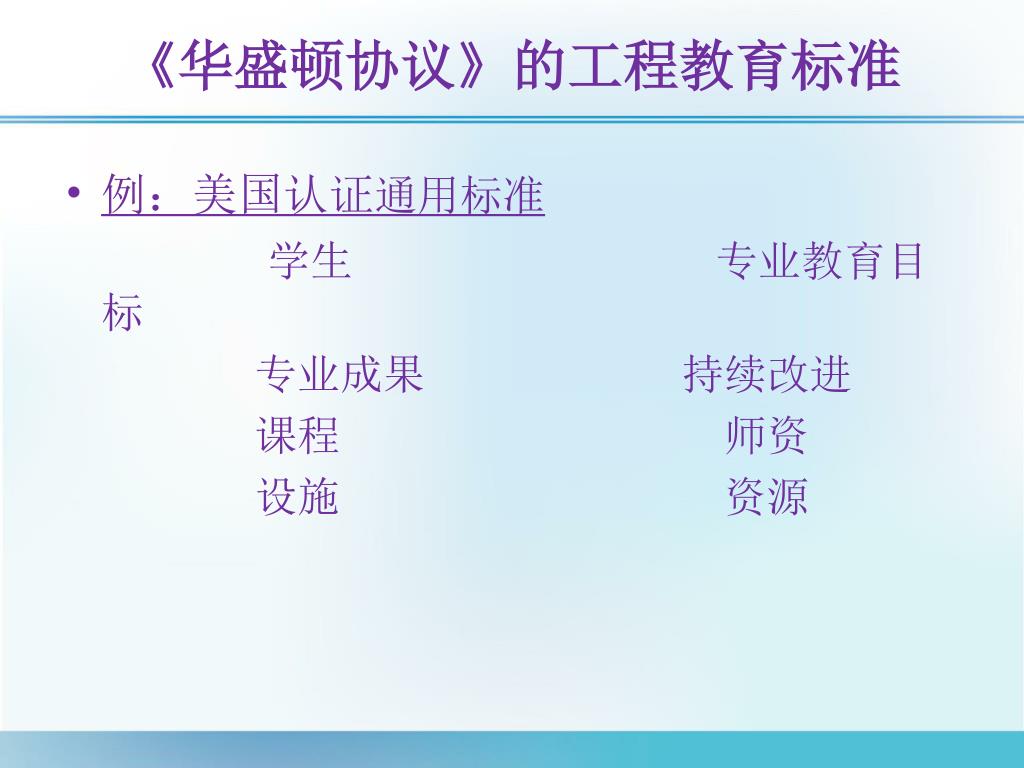 《华盛顿协议》的工程教育标准

• 例：美国认证通用标准

学生 专业教育目标

专业成果 持续改进

课程 师资

设施 资源